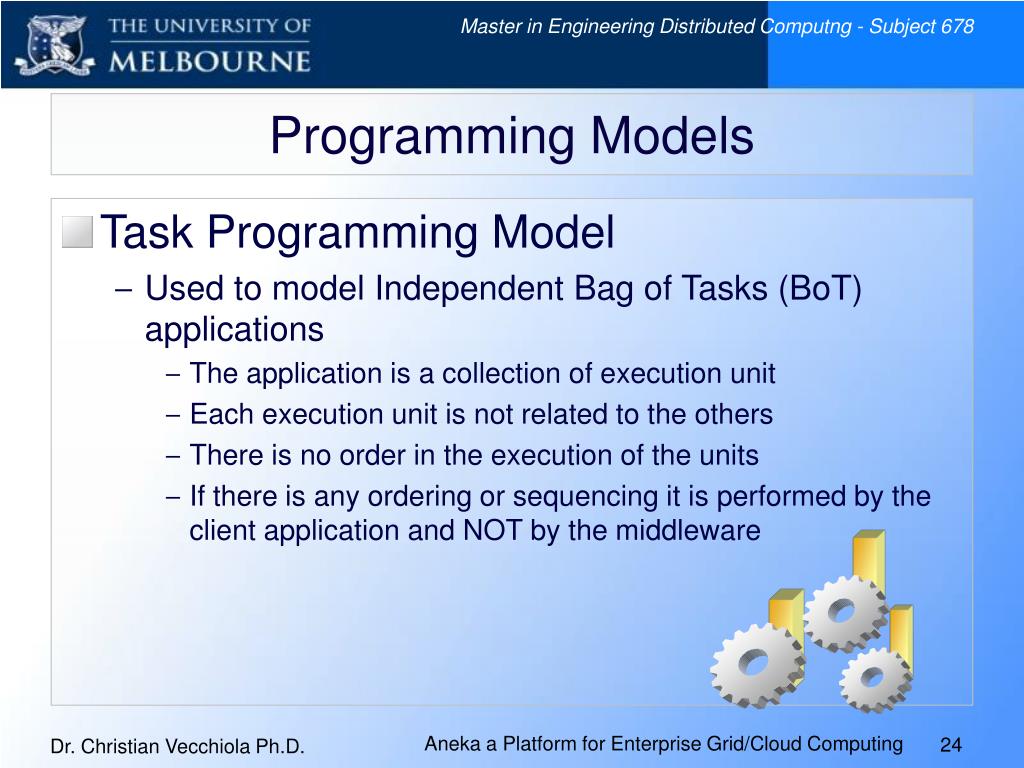 THE UNIVERSITY OF MELBOURNE

Master in Engineering Distributed Computng - Subject 678

Programming Models

Task Programming Model

– Used to model Independent Bag of Tasks (BoT) applications

– The application is a collection of execution unit

– Each execution unit is not related to the others

– There is no order in the execution of the units

– If there is any ordering or sequencing it is performed by the client application and NOT by the middleware

Dr. Christian Vecchiola Ph.D.

Aneka a Platform for Enterprise Grid/Cloud Computing

24